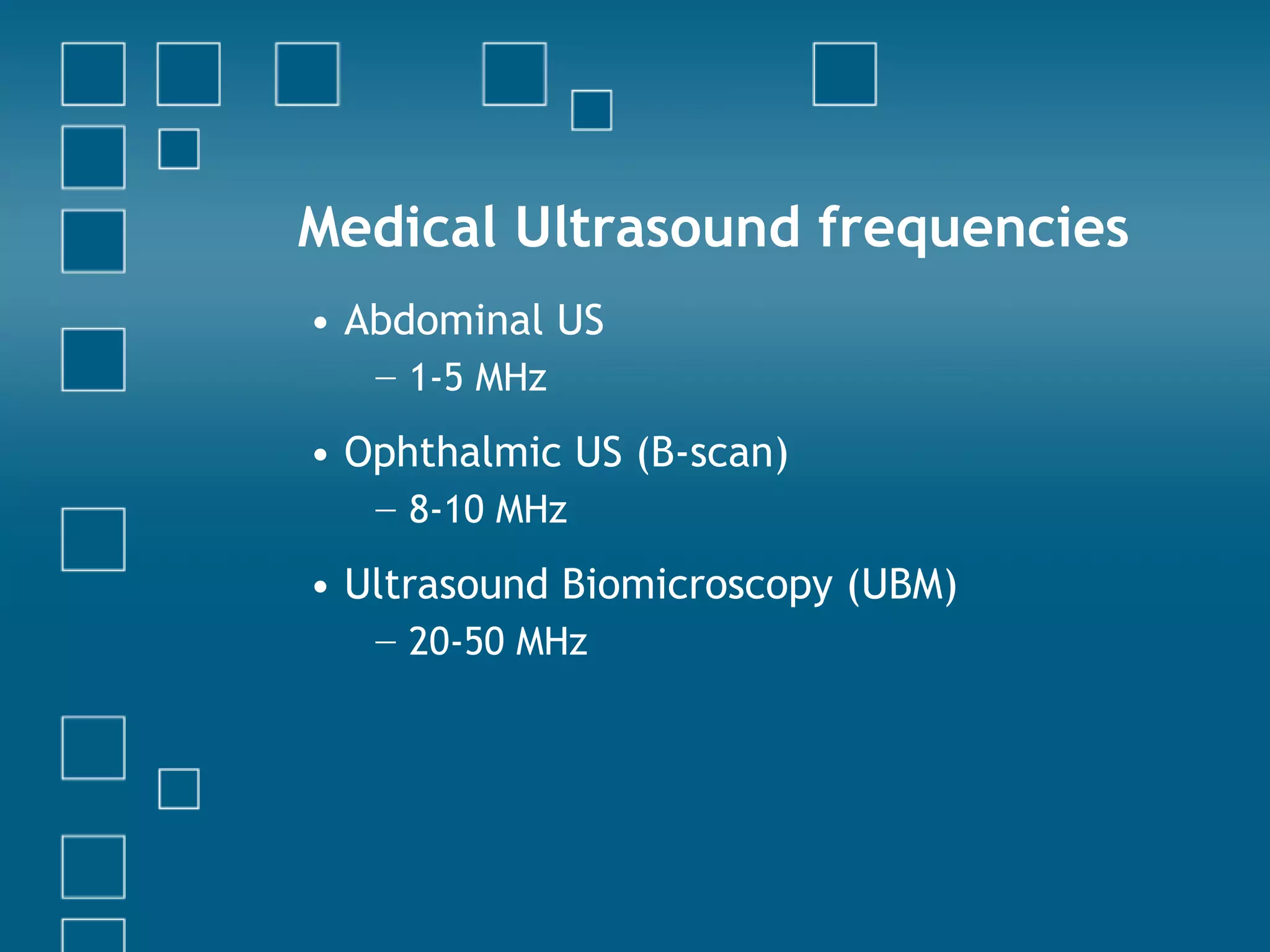 Medical Ultrasound frequencies

• Abdominal US
– 1-5 MHz

• Ophthalmic US (B-scan)
– 8-10 MHz

• Ultrasound Biomicroscopy (UBM)
– 20-50 MHz